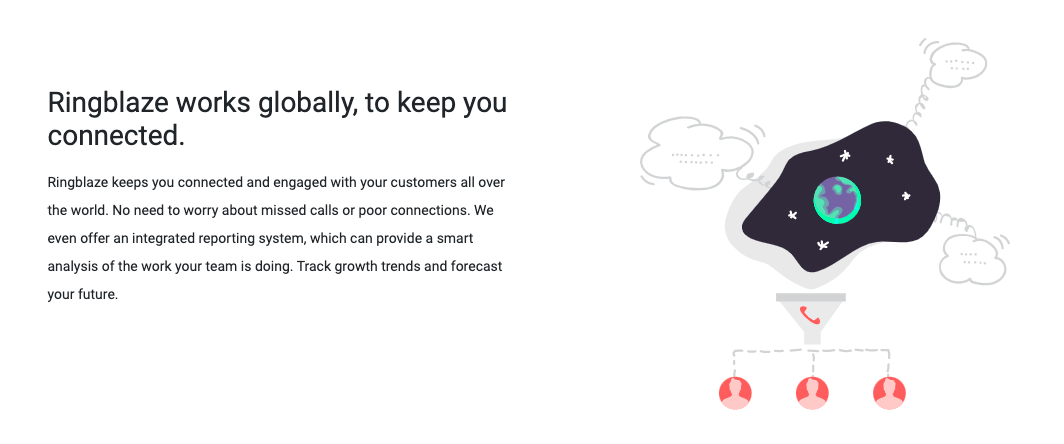 Ringblaze works globally, to keep you connected.

Ringblaze keeps you connected and engaged with your customers all over the world. No need to worry about missed calls or poor connections. We even offer an integrated reporting system, which can provide a smart analysis of the work your team is doing. Track growth trends and forecast your future.